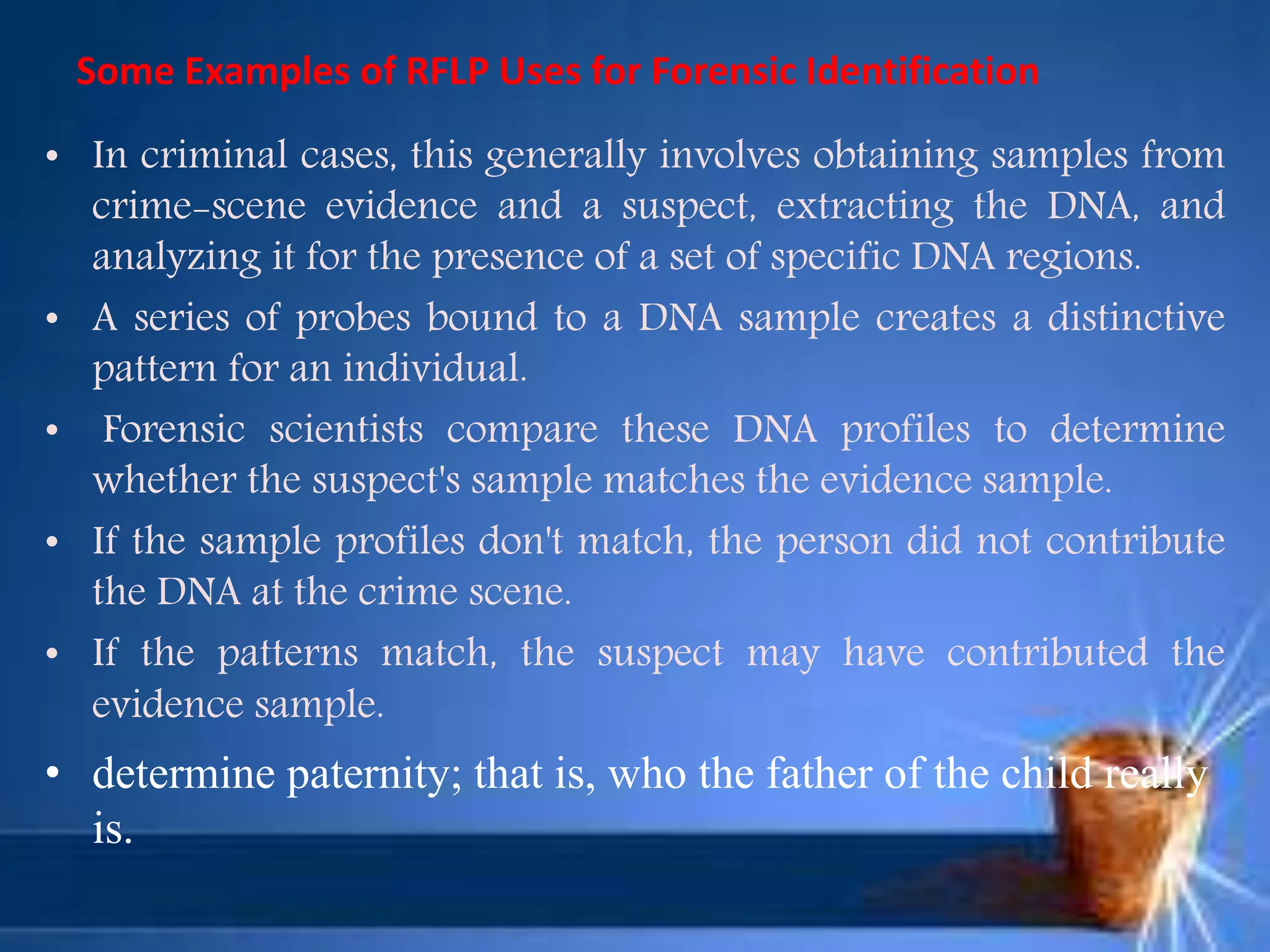 Some Examples of RFLP Uses for Forensic Identification

• In criminal cases, this generally involves obtaining samples from crime-scene evidence and a suspect, extracting the DNA, and analyzing it for the presence of a set of specific DNA regions.

• A series of probes bound to a DNA sample creates a distinctive pattern for an individual.

• Forensic scientists compare these DNA profiles to determine whether the suspect's sample matches the evidence sample.

• If the sample profiles don't match, the person did not contribute the DNA at the crime scene.

• If the patterns match, the suspect may have contributed the evidence sample.

• determine paternity; that is, who the father of the child really is.